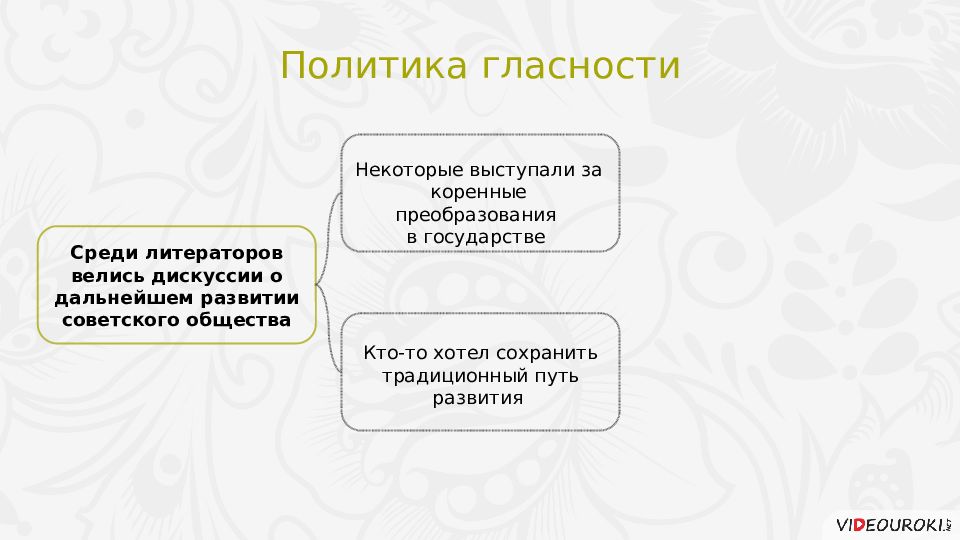 Политика гласности

Среди литераторов велись дискуссии о дальнейшем развитии советского общества

Некоторые выступали за коренные преобразования в государстве

Кто-то хотел сохранить традиционный путь развития

VIDEOUROKI.NET